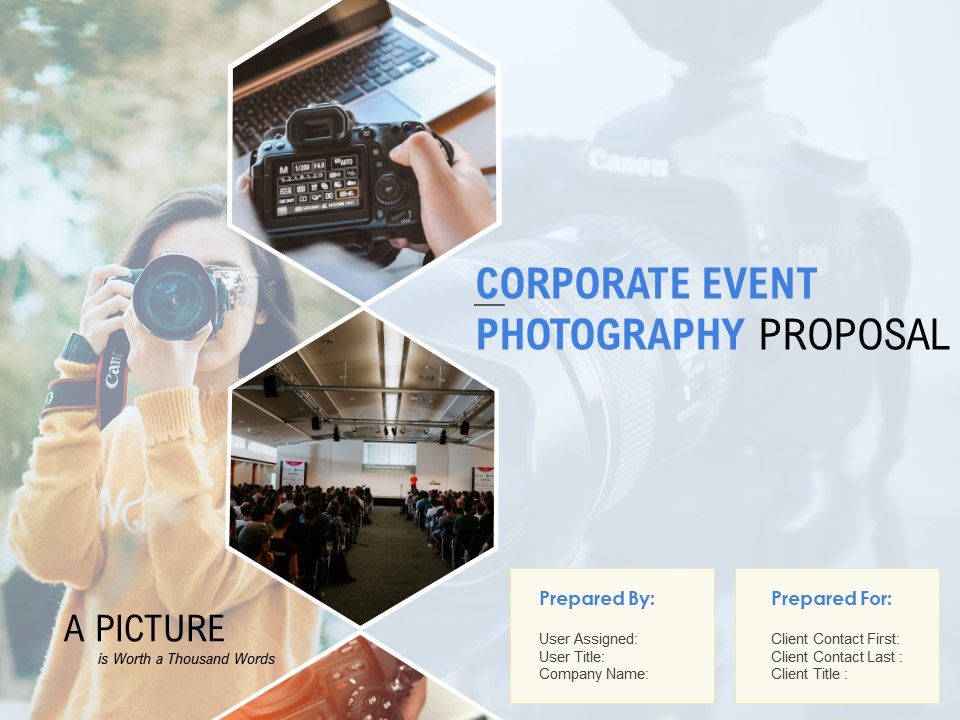 CORPORATE EVENT PHOTOGRAPHY PROPOSAL

A PICTURE
is Worth a Thousand Words

Prepared By:

User Assigned:
User Title:
Company Name:

Prepared For:

Client Contact First:
Client Contact Last :
Client Title :